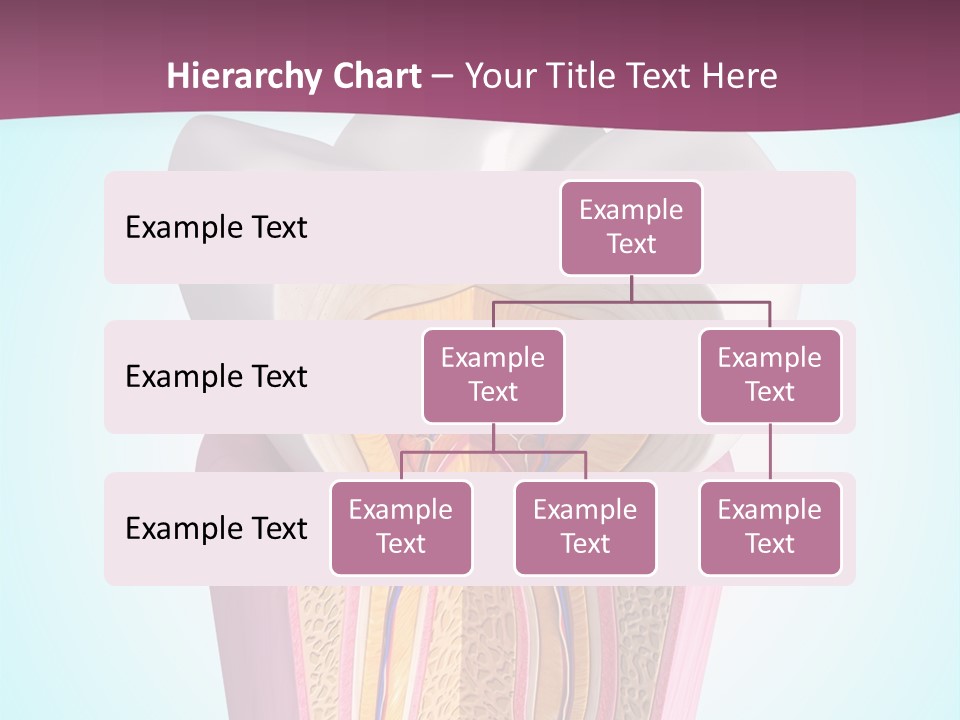 Hierarchy Chart – Your Title Text Here

Example Text

Example Text

Example Text

Example Text

Example Text

Example Text

Example Text

Example Text

Example Text